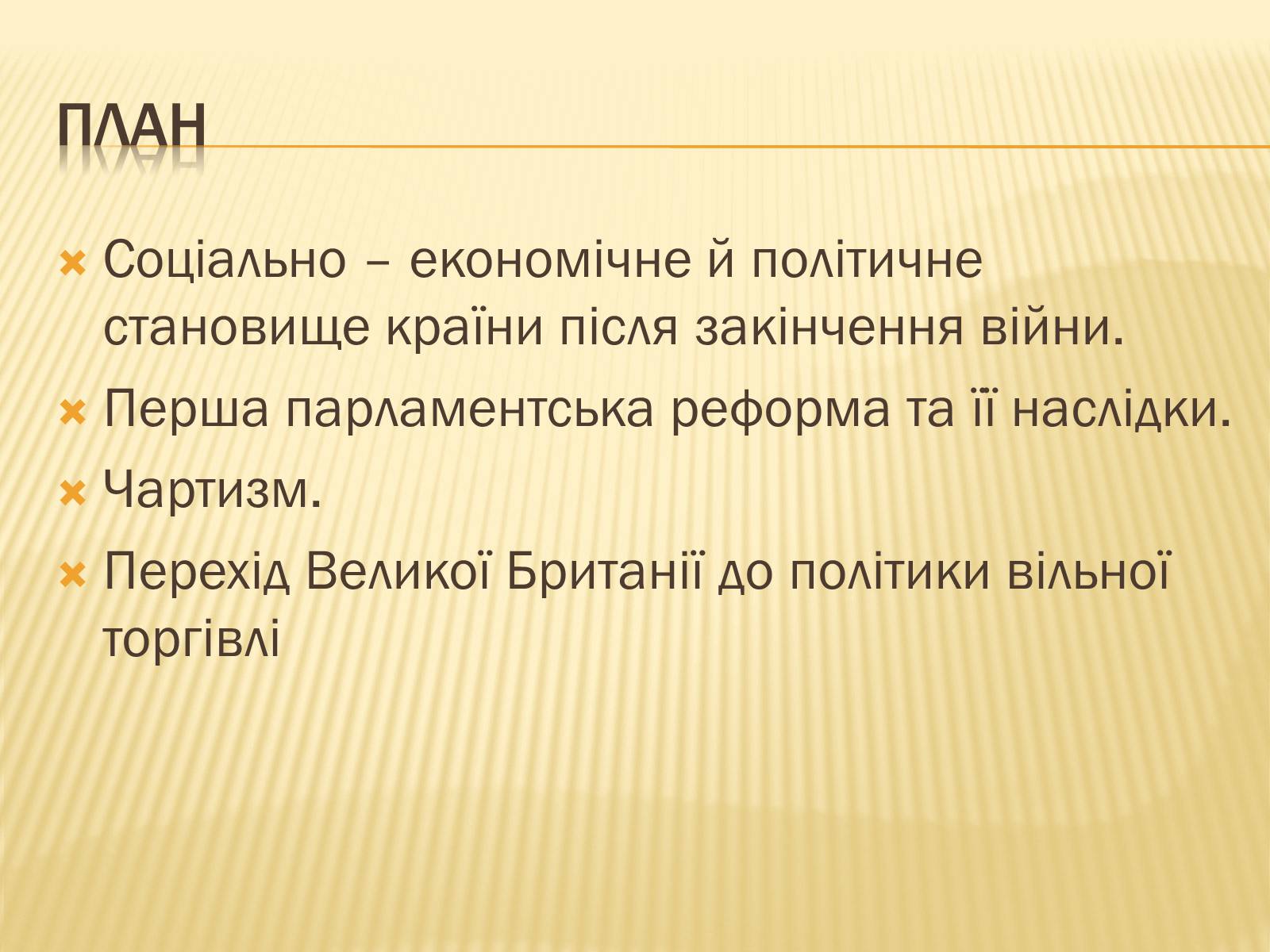 ПЛАН

Соціально – економічне й політичне становище країни після закінчення війни.

Перша парламентська реформа та її наслідки.

Чартизм.

Перехід Великої Британії до політики вільної торгівлі